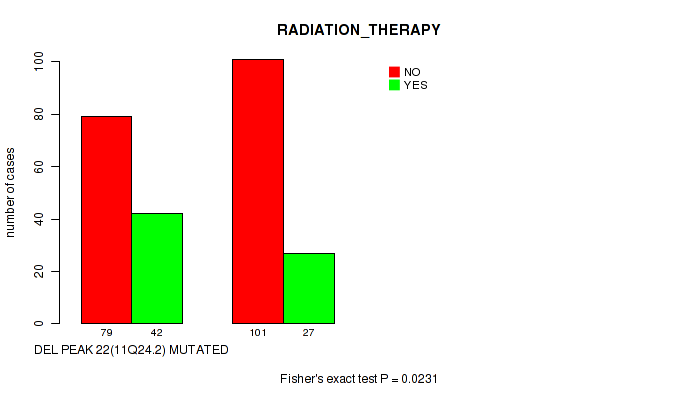 RADIATION_THERAPY

NO
YES

number of cases

0
20
40
60
80
100

79 42
101 27

DEL PEAK 22(11Q24.2) MUTATED

Fisher's exact test P = 0.0231